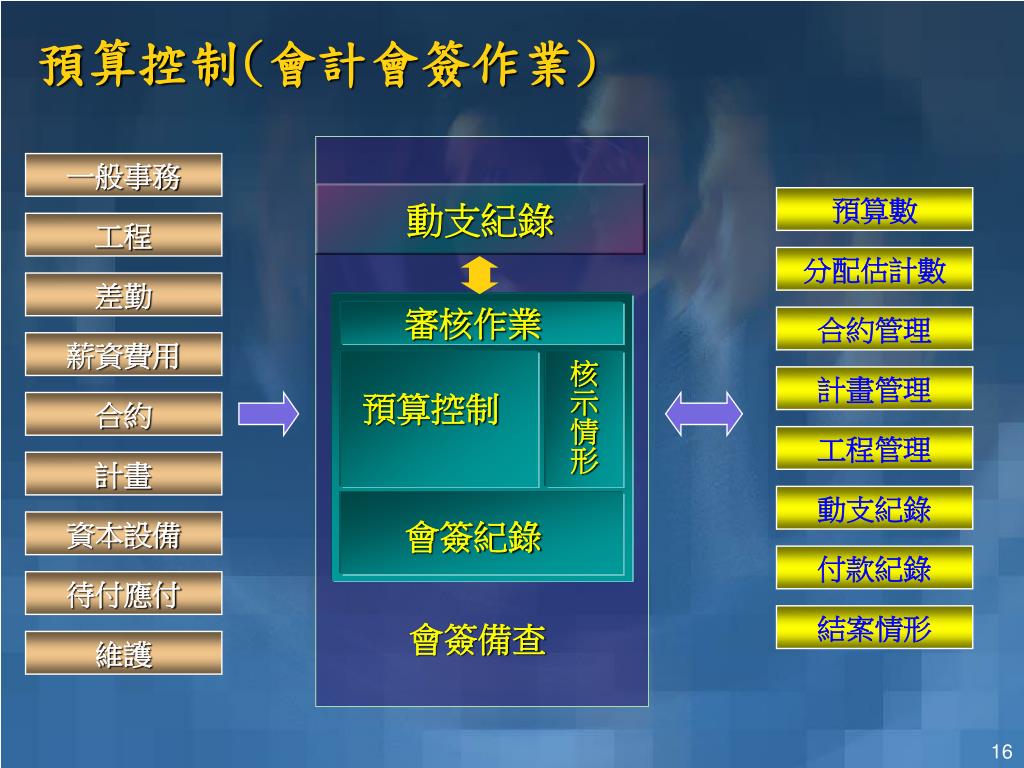 預算控制(會計會簽作業)

一般事務

工程

差勤

薪資費用

合約

計畫

資本設備

待付應付

維護

動支紀錄

審核作業

預算控制

核示情形

會簽紀錄

會簽備查

預算數

分配估計數

合約管理

計畫管理

工程管理

動支紀錄

付款紀錄

結案情形

16